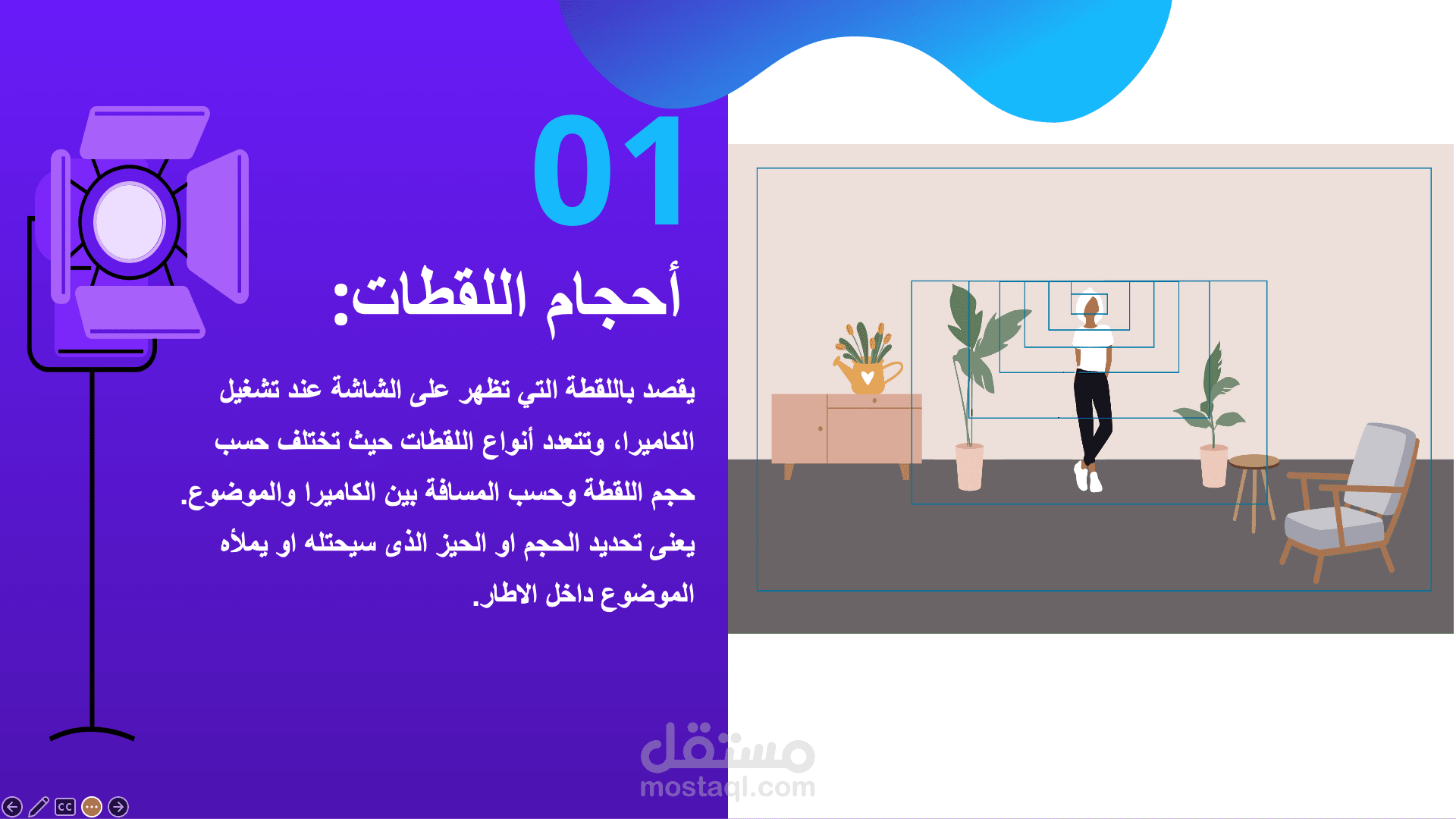 01

أحجام اللقطات:

يقصد باللقطة التي تظهر على الشاشة عند تشغيل الكاميرا، وتتعدد أنواع اللقطات حيث تختلف حسب حجم اللقطة وحسب المسافة بين الكاميرا والموضوع. يعنى تحديد الحجم او الحيز الذى سيحتله او يملأه الموضوع داخل الاطار.

مستقل
mostaql.com

CC